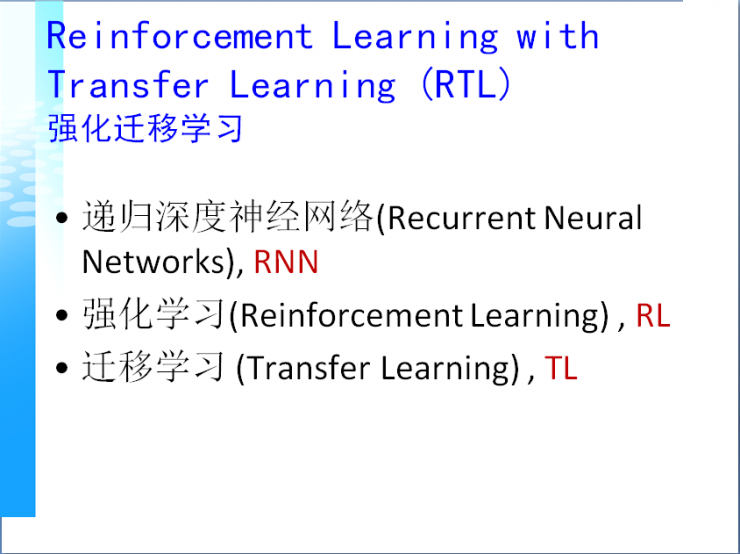 Reinforcement Learning with Transfer Learning (RTL)
强化迁移学习

• 递归深度神经网络(Recurrent Neural Networks), RNN
• 强化学习(Reinforcement Learning) , RL
• 迁移学习 (Transfer Learning) , TL